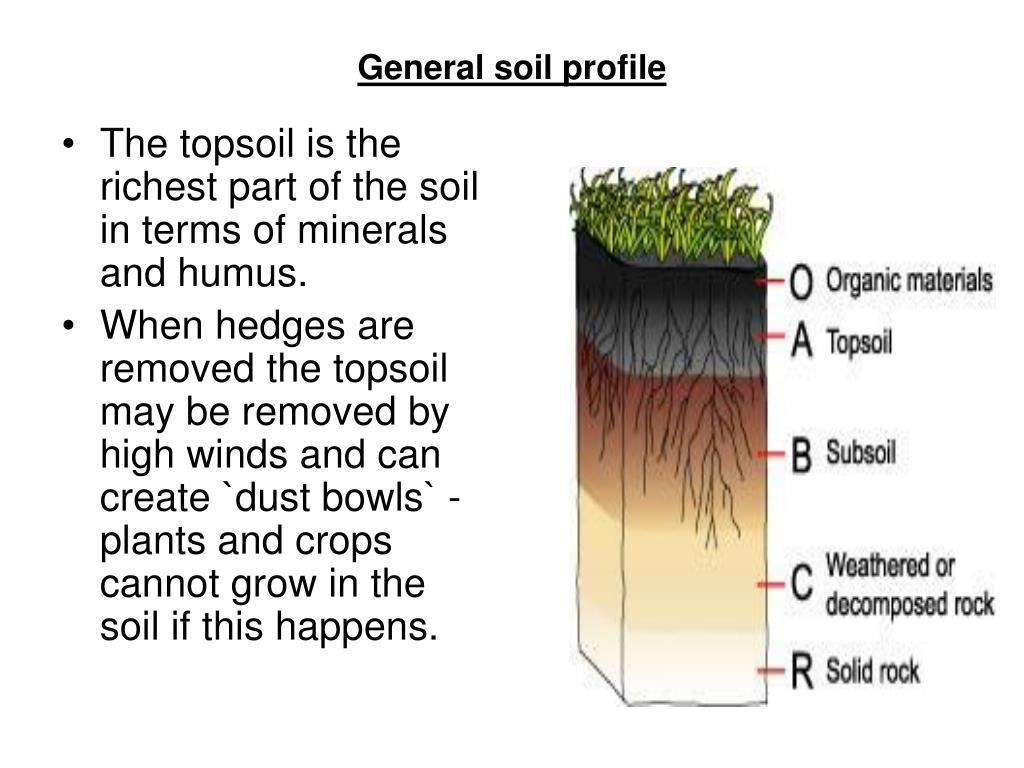 General soil profile

• The topsoil is the richest part of the soil in terms of minerals and humus.
• When hedges are removed the topsoil may be removed by high winds and can create `dust bowls` - plants and crops cannot grow in the soil if this happens.

O Organic materials
A Topsoil
B Subsoil
C Weathered or decomposed rock
R Solid rock